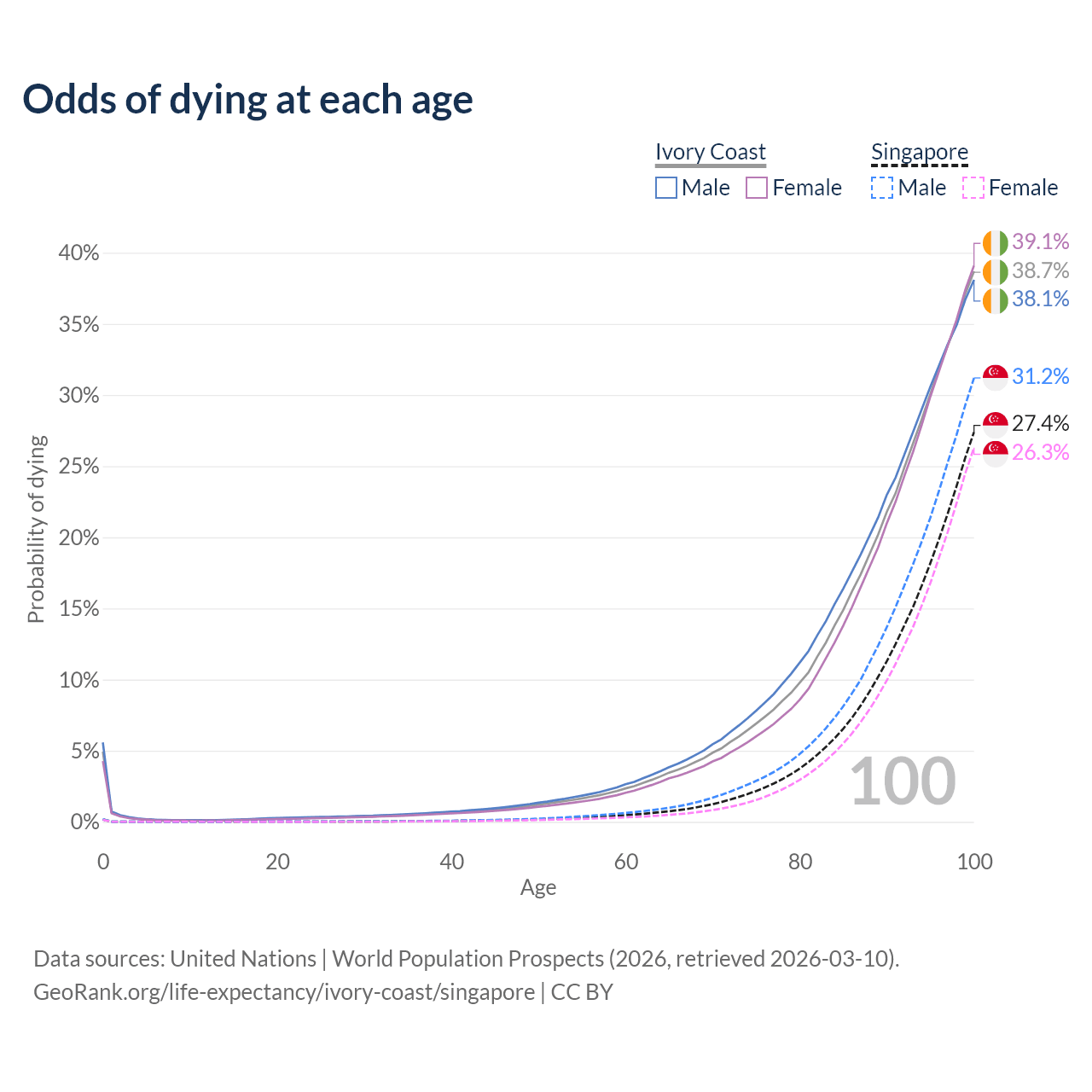 Odds of dying at each age

Ivory Coast
Male Female

Singapore
Male Female

Probability of dying

40%
35%
30%
25%
20%
15%
10%
5%
0%

39.1%
38.7%
38.1%
31.2%
27.4%
26.3%

100

0 20 40 60 80 100
Age

Data sources: United Nations | World Population Prospects (2026, retrieved 2026-03-10).
GeoRank.org/life-expectancy/ivory-coast/singapore | CC BY